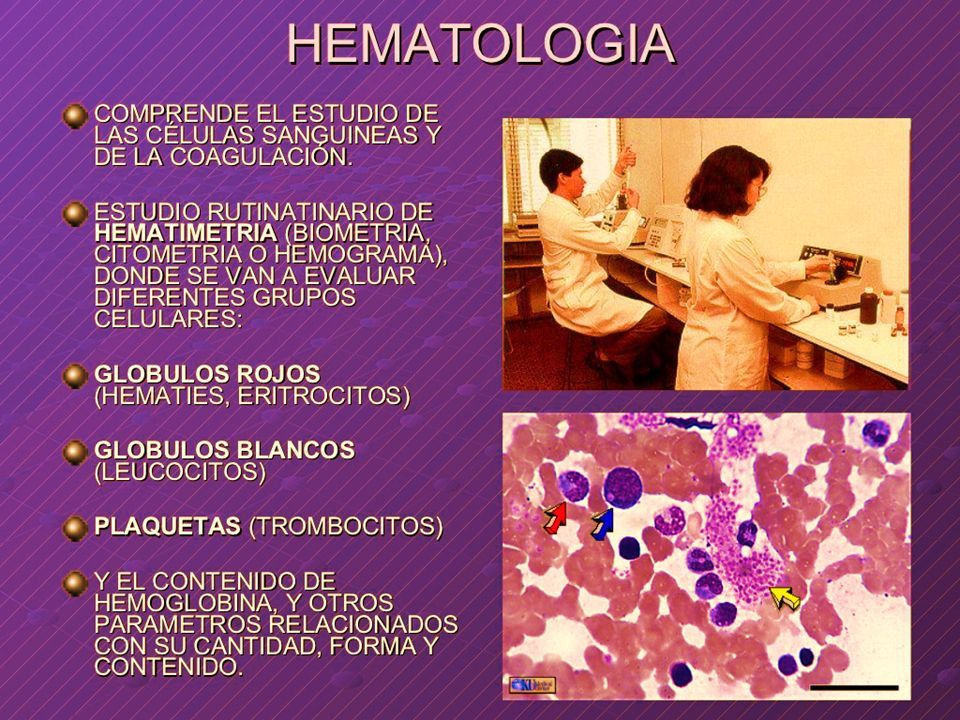 HEMATOLOGIA

COMPRENDE EL ESTUDIO DE LAS CÉLULAS SANGUINEAS Y DE LA COAGULACIÓN.

ESTUDIO RUTINATINARIO DE HEMATIMETRIA (BIOMETRIA, CITOMETRIA O HEMOGRAMA), DONDE SE VAN A EVALUAR DIFERENTES GRUPOS CELULARES:

GLOBULOS ROJOS (HEMATIES, ERITROCITOS)

GLOBULOS BLANCOS (LEUCOCITOS)

PLAQUETAS (TROMBOCITOS)

Y EL CONTENIDO DE HEMOGLOBINA, Y OTROS PARAMETROS RELACIONADOS CON SU CANTIDAD, FORMA Y CONTENIDO.